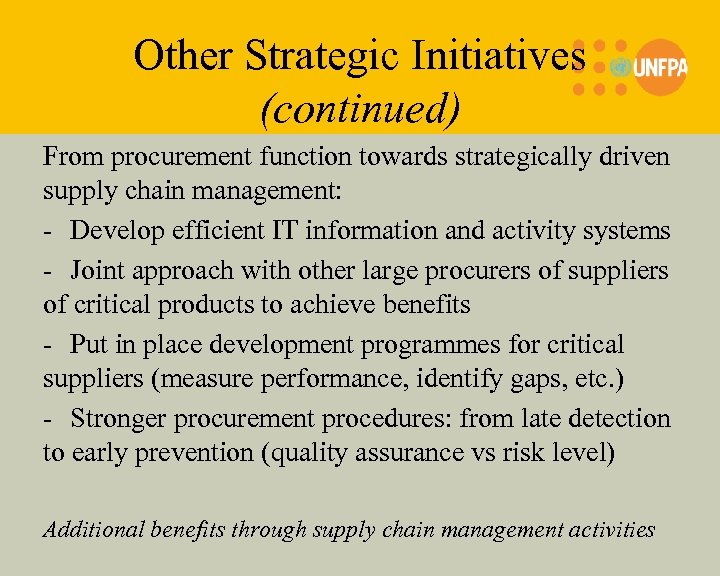 Other Strategic Initiatives (continued)

UNFPA

From procurement function towards strategically driven supply chain management:

- Develop efficient IT information and activity systems

- Joint approach with other large procurers of suppliers of critical products to achieve benefits

- Put in place development programmes for critical suppliers (measure performance, identify gaps, etc.)

- Stronger procurement procedures: from late detection to early prevention (quality assurance vs risk level)

Additional benefits through supply chain management activities